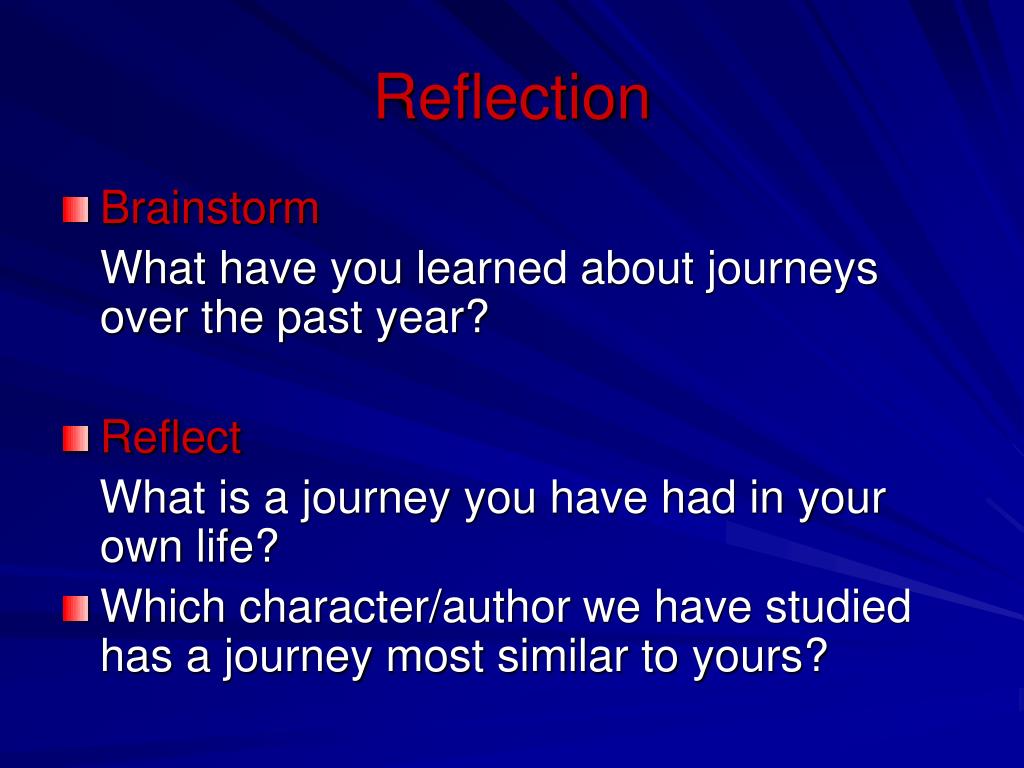 Reflection

Brainstorm

What have you learned about journeys over the past year?

Reflect

What is a journey you have had in your own life?

Which character/author we have studied has a journey most similar to yours?